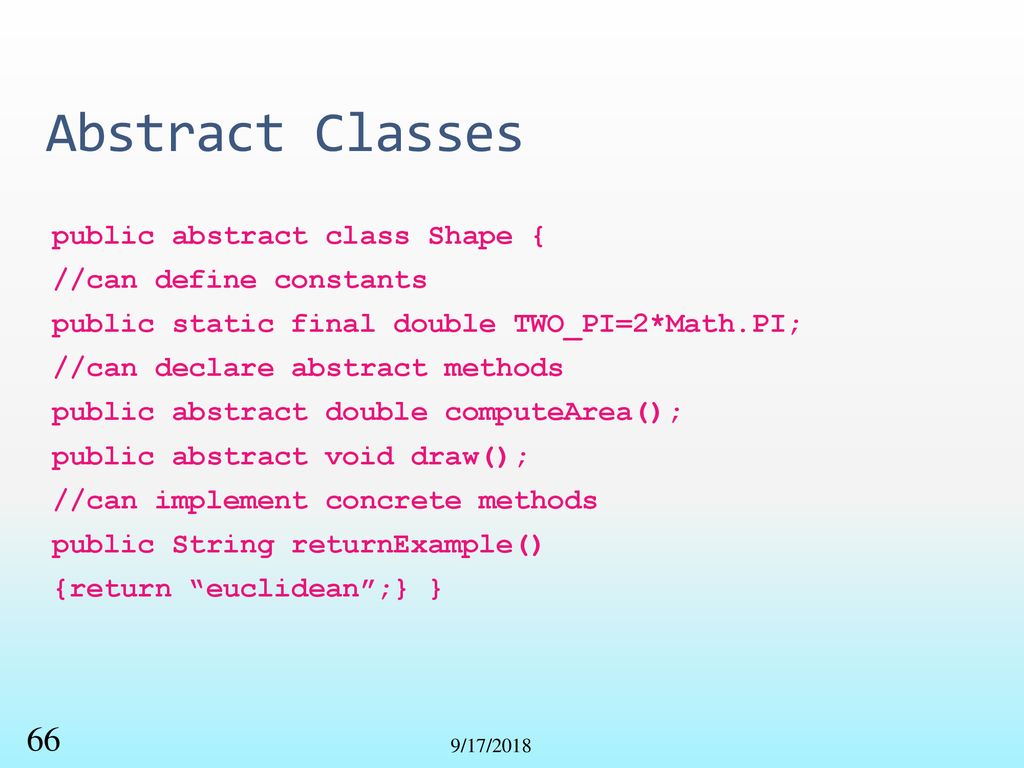 Abstract Classes

public abstract class Shape {
//can define constants
public static final double TWO_PI=2*Math.PI;
//can declare abstract methods
public abstract double computeArea();
public abstract void draw();
//can implement concrete methods
public String returnExample()
{return “euclidean”;} }

66

9/17/2018